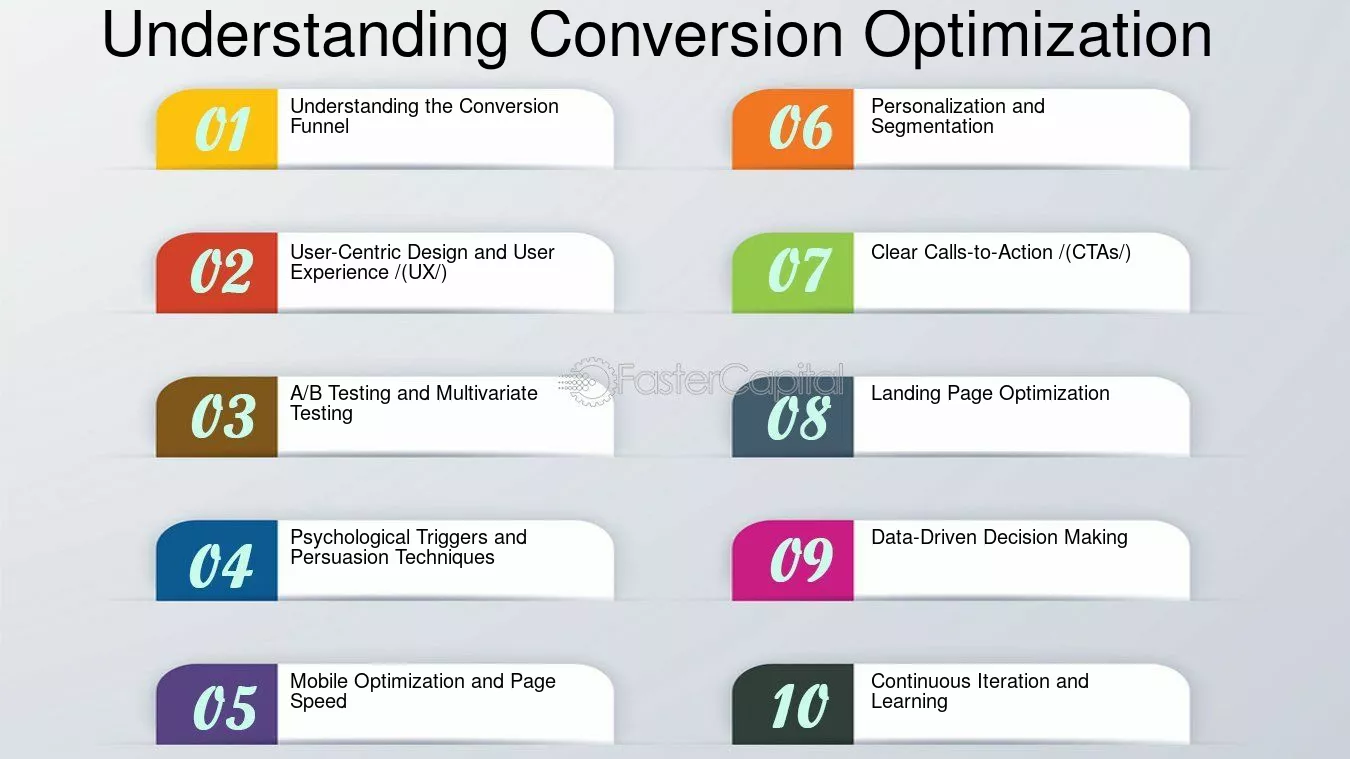 Understanding Conversion Optimization

01 Understanding the Conversion Funnel

02 User-Centric Design and User Experience /(UX/)

03 A/B Testing and Multivariate Testing

04 Psychological Triggers and Persuasion Techniques

05 Mobile Optimization and Page Speed

06 Personalization and Segmentation

07 Clear Calls-to-Action /(CTAs/)

08 Landing Page Optimization

09 Data-Driven Decision Making

10 Continuous Iteration and Learning

FasterCapital